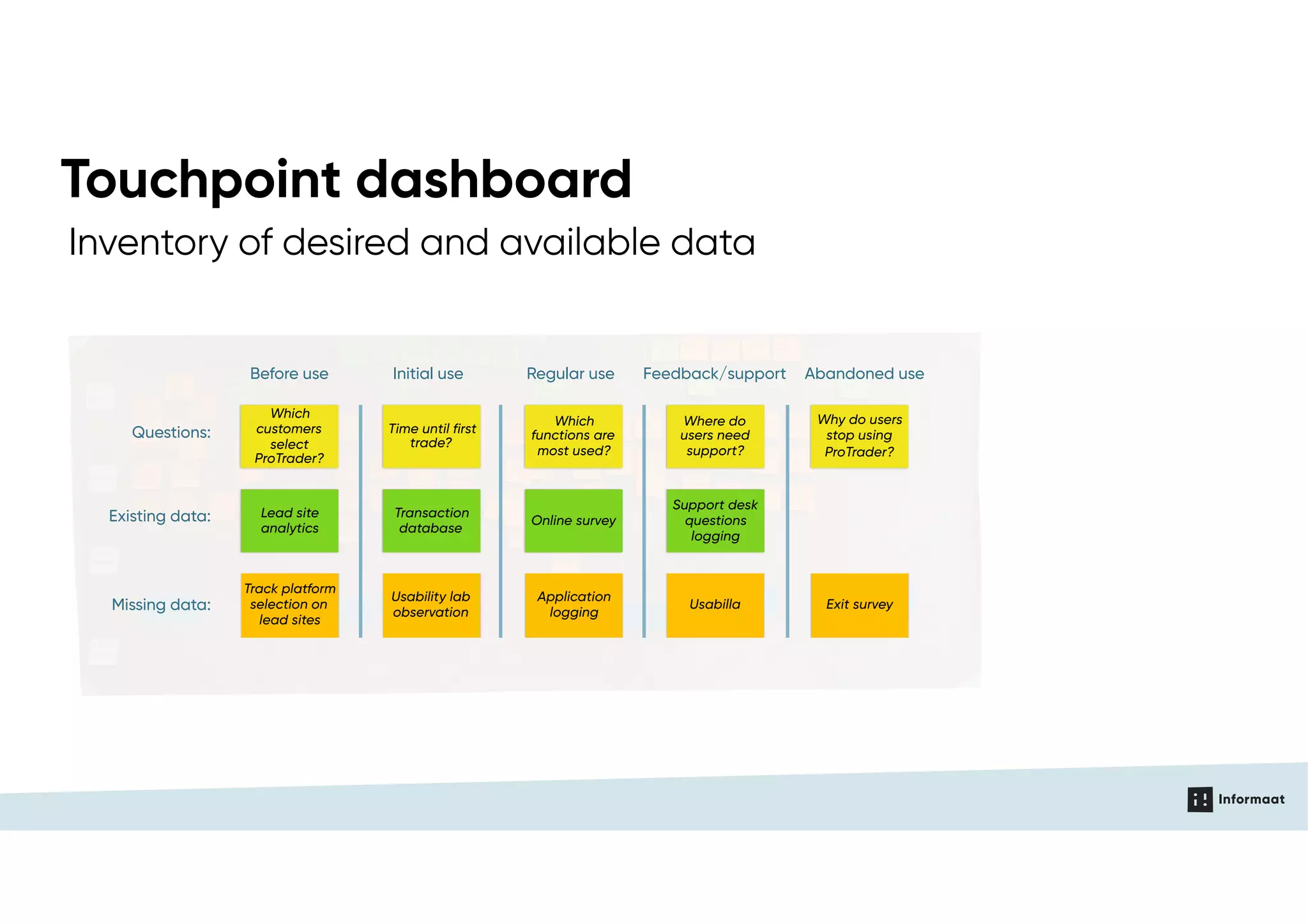 Touchpoint dashboard

Inventory of desired and available data

| | Before use | Initial use | Regular use | Feedback/support | Abandoned use |
|---|---|---|---|---|---|
| Questions: | Which customers select ProTrader? | Time until first trade? | Which functions are most used? | Where do users need support? | Why do users stop using ProTrader? |
| Existing data: | Lead site analytics | Transaction database | Online survey | Support desk questions logging | |
| Missing data: | Track platform selection on lead sites | Usability lab observation | Application logging | Usabilla | Exit survey |

Informaat